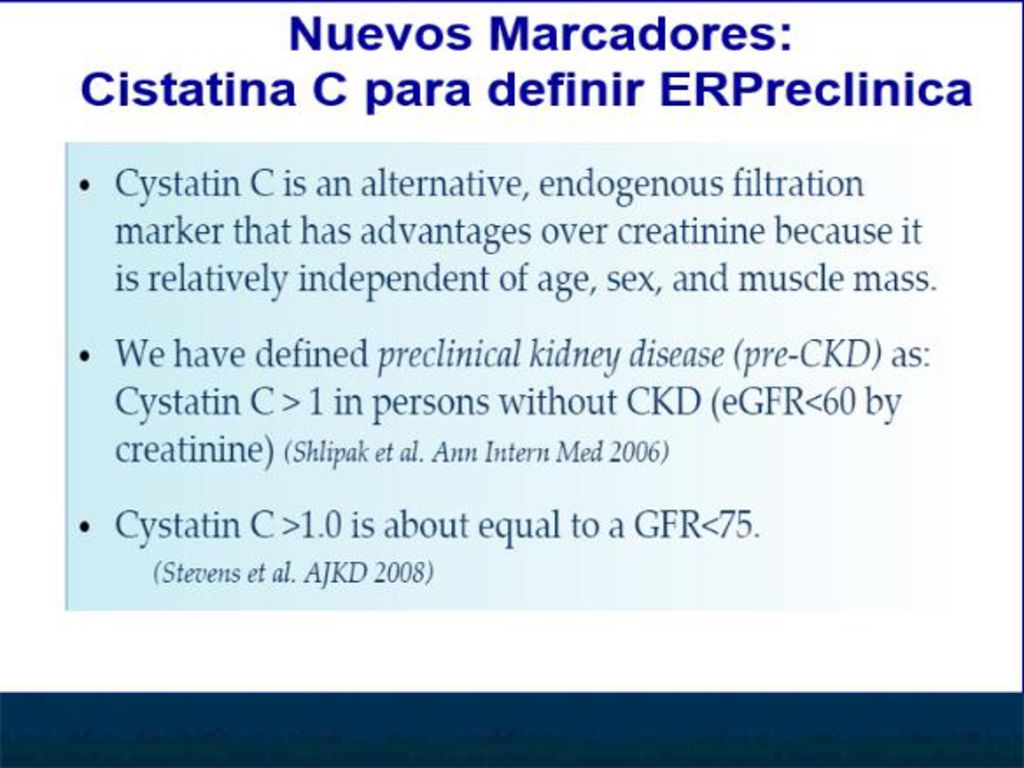 Nuevos Marcadores:
Cistatina C para definir ERPreclinica

• Cystatin C is an alternative, endogenous filtration marker that has advantages over creatinine because it is relatively independent of age, sex, and muscle mass.

• We have defined preclinical kidney disease (pre-CKD) as: Cystatin C > 1 in persons without CKD (eGFR<60 by creatinine) (Shlipak et al. Ann Intern Med 2006)

• Cystatin C >1.0 is about equal to a GFR<75.
(Stevens et al. AJKD 2008)